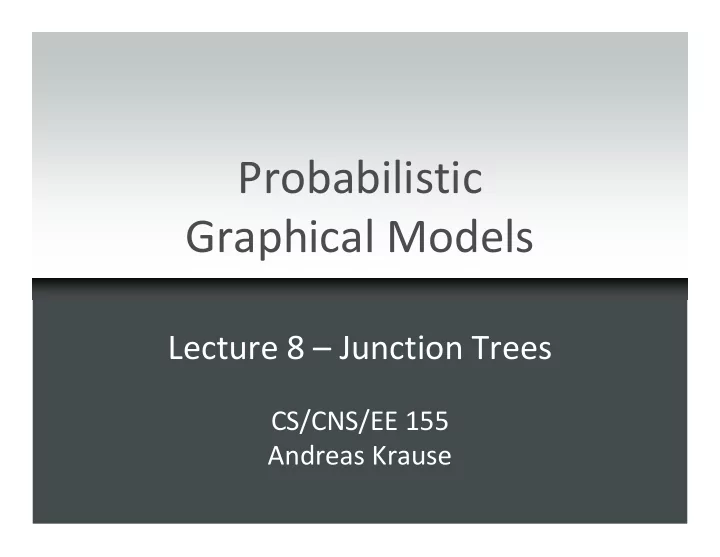 Probabilistic
Graphical Models

Lecture 8 – Junction Trees

CS/CNS/EE 155
Andreas Krause